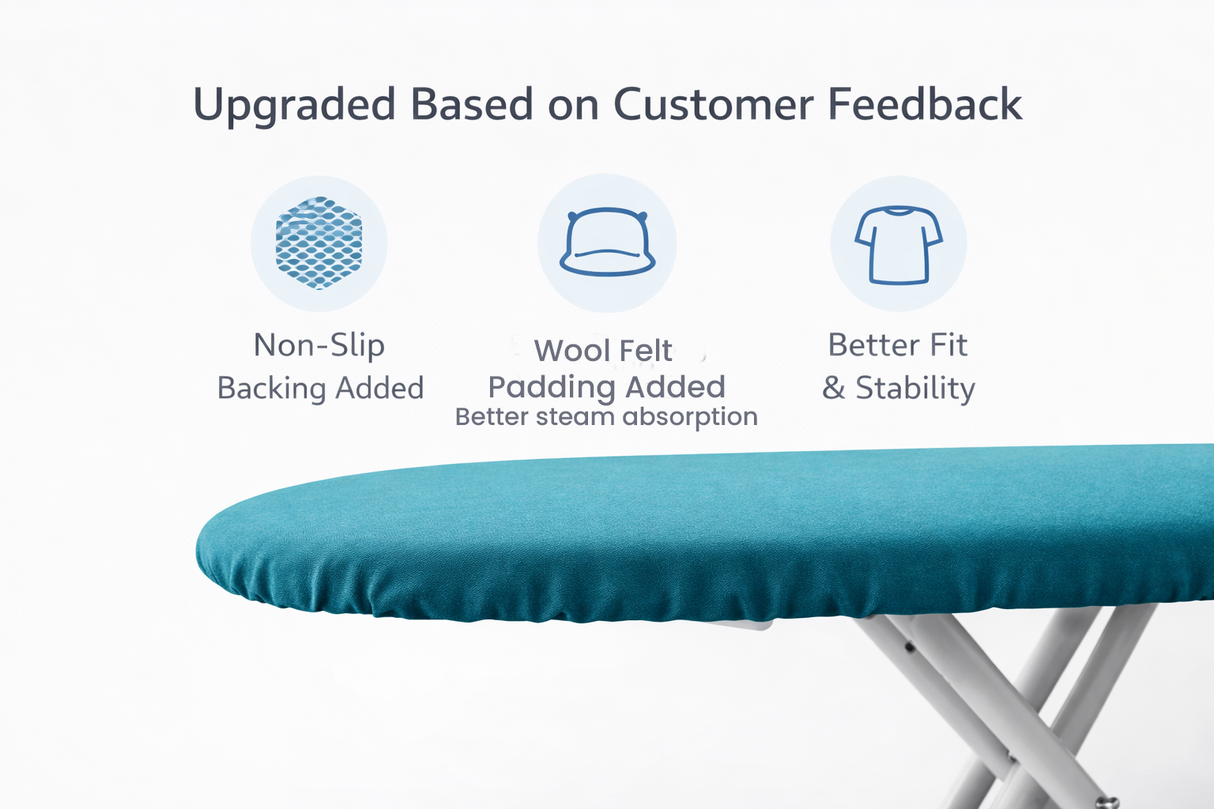 Upgraded Based on Customer Feedback

Non-Slip
Backing Added

Wool Felt
Padding Added
Better steam absorption

Better Fit
& Stability